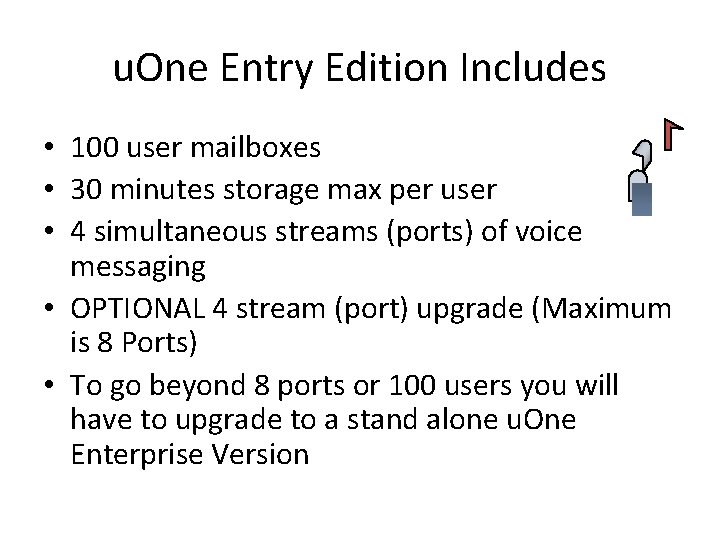 uOne Entry Edition Includes

• 100 user mailboxes
• 30 minutes storage max per user
• 4 simultaneous streams (ports) of voice messaging
• OPTIONAL 4 stream (port) upgrade (Maximum is 8 Ports)
• To go beyond 8 ports or 100 users you will have to upgrade to a stand alone uOne Enterprise Version